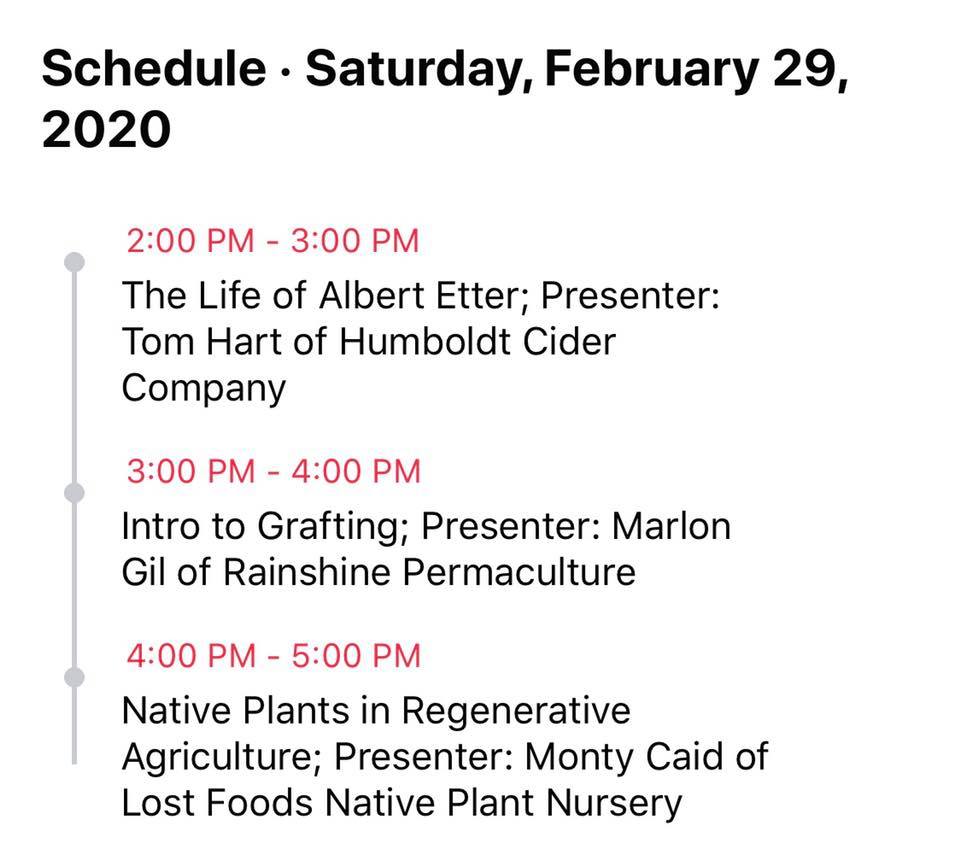 Schedule · Saturday, February 29, 2020

2:00 PM - 3:00 PM

The Life of Albert Etter; Presenter: Tom Hart of Humboldt Cider Company

3:00 PM - 4:00 PM

Intro to Grafting; Presenter: Marlon Gil of Rainshine Permaculture

4:00 PM - 5:00 PM

Native Plants in Regenerative Agriculture; Presenter: Monty Caid of Lost Foods Native Plant Nursery